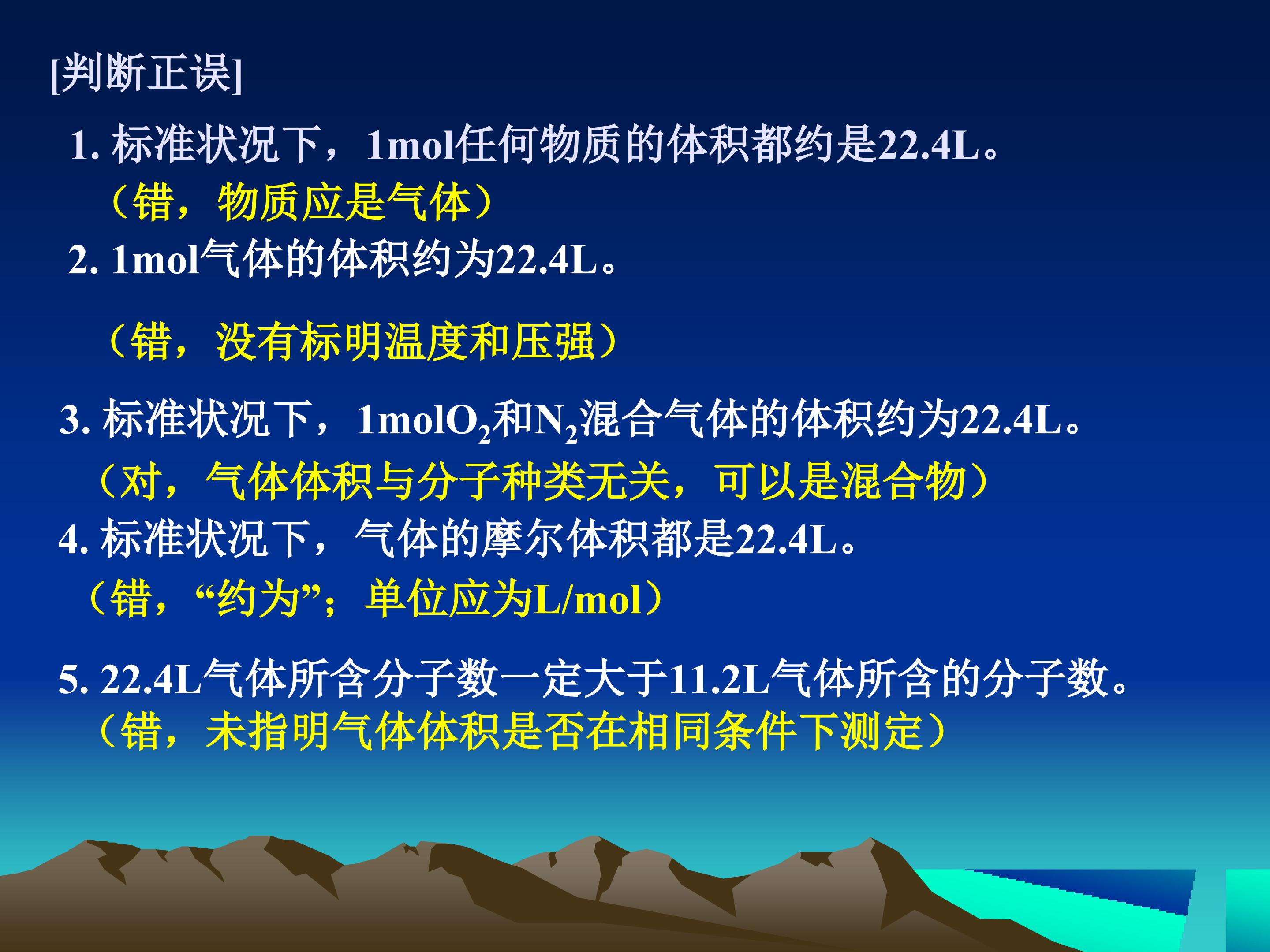 [判断正误]

1. 标准状况下，1mol任何物质的体积都约是22.4L。

（错，物质应是气体）

2. 1mol气体的体积约为22.4L。

（错，没有标明温度和压强）

3. 标准状况下，1mol$O_2$和$N_2$混合气体的体积约为22.4L。

（对，气体体积与分子种类无关，可以是混合物）

4. 标准状况下，气体的摩尔体积都是22.4L。

（错，“约为”；单位应为L/mol）

5. 22.4L气体所含分子数一定大于11.2L气体所含的分子数。

（错，未指明气体体积是否在相同条件下测定）